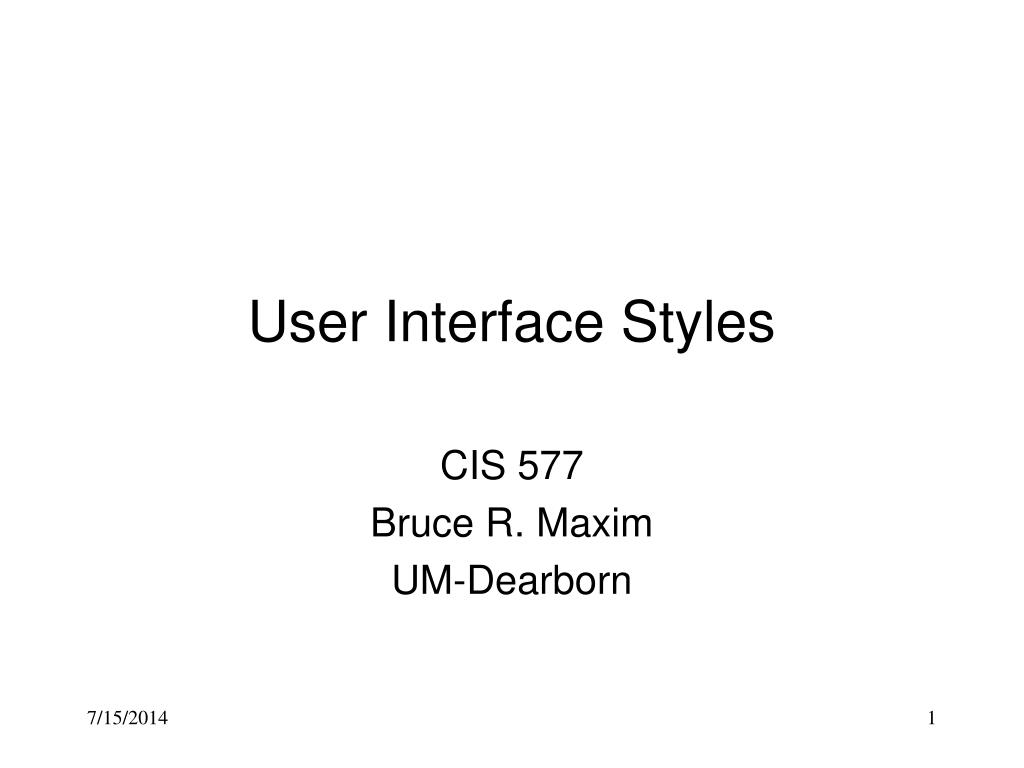 User Interface Styles

CIS 577
Bruce R. Maxim
UM-Dearborn

7/15/2014

1